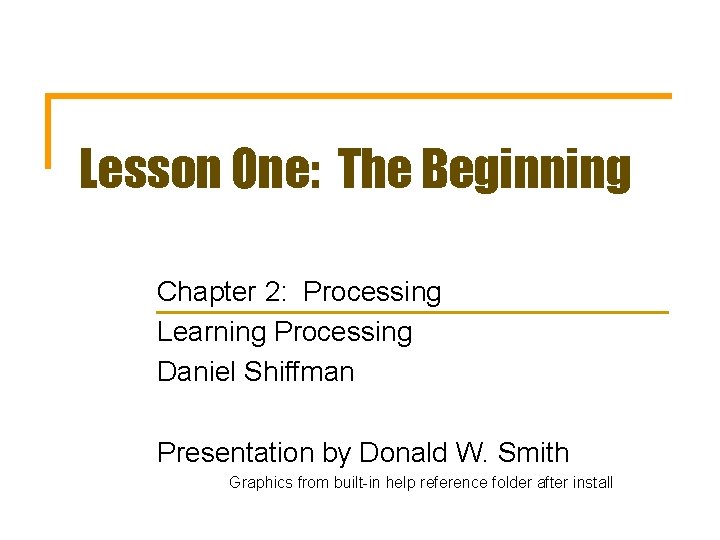 Lesson One:  The Beginning

Chapter 2:  Processing

Learning Processing

Daniel Shiffman

Presentation by Donald W. Smith

Graphics from built-in help reference folder after install